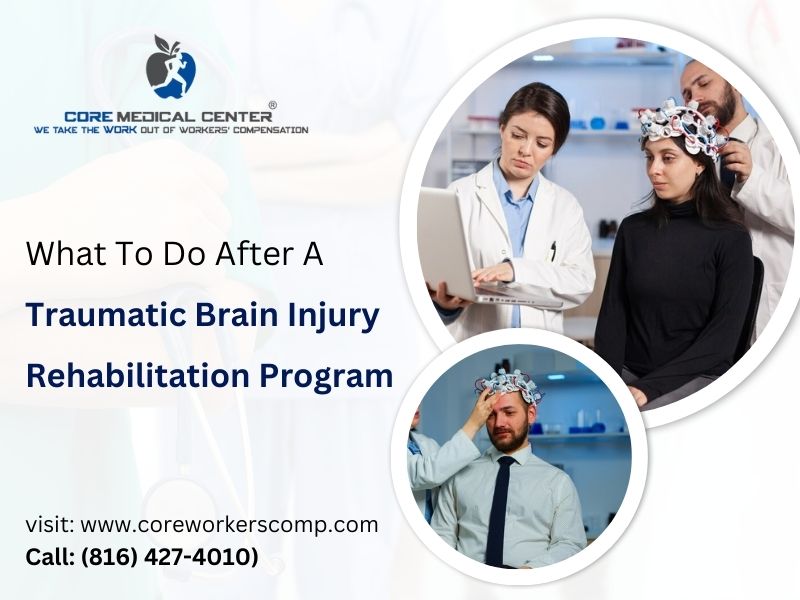 CORE MEDICAL CENTER®
WE TAKE THE WORK OUT OF WORKERS' COMPENSATION

What To Do After A
Traumatic Brain Injury
Rehabilitation Program

visit: www.coreworkerscomp.com
Call: (816) 427-4010)